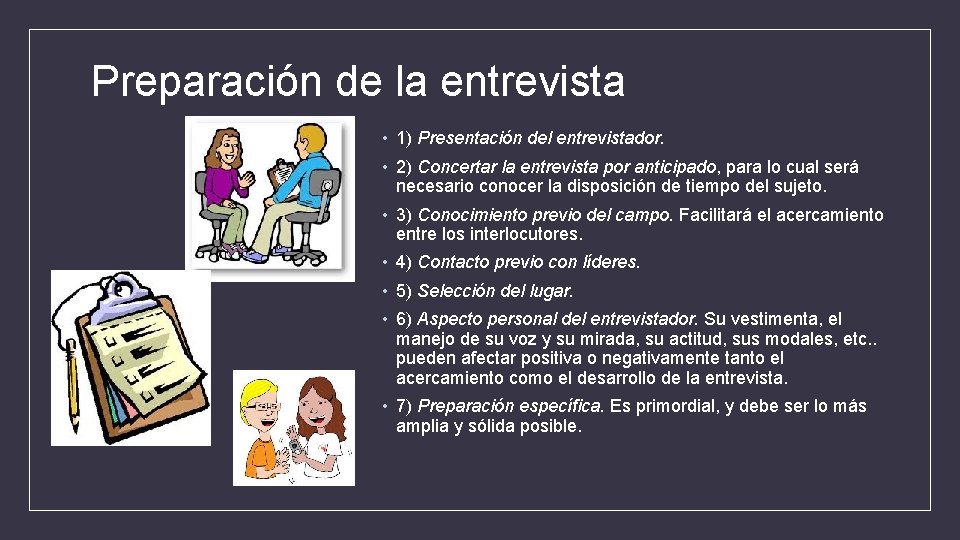 Preparación de la entrevista

• 1) Presentación del entrevistador.

• 2) Concertar la entrevista por anticipado, para lo cual será necesario conocer la disposición de tiempo del sujeto.

• 3) Conocimiento previo del campo. Facilitará el acercamiento entre los interlocutores.

• 4) Contacto previo con líderes.

• 5) Selección del lugar.

• 6) Aspecto personal del entrevistador. Su vestimenta, el manejo de su voz y su mirada, su actitud, sus modales, etc.. pueden afectar positiva o negativamente tanto el acercamiento como el desarrollo de la entrevista.

• 7) Preparación específica. Es primordial, y debe ser lo más amplia y sólida posible.